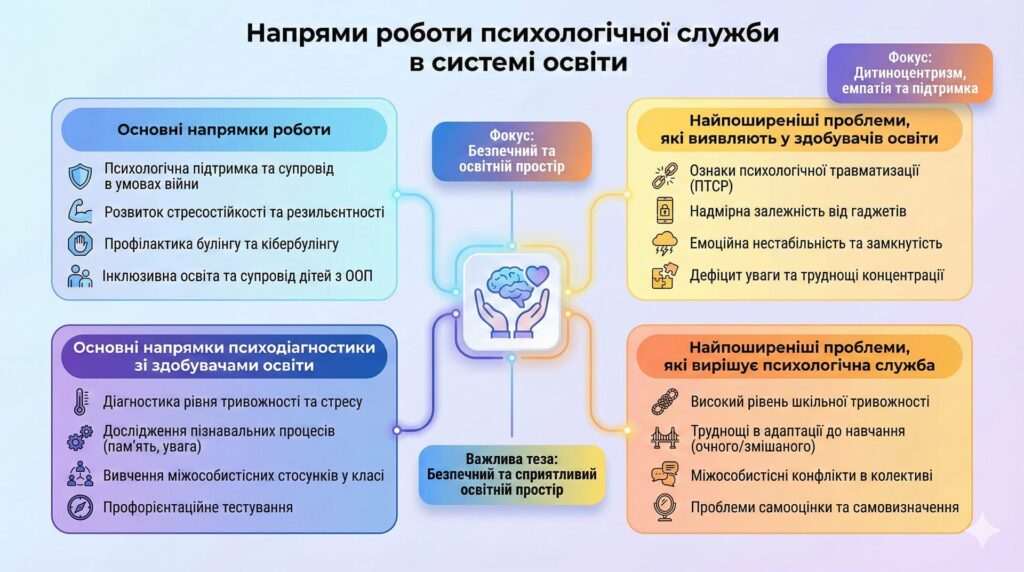 Напрями роботи психологічної служби в системі освіти

Фокус: Дитиноцентризм, емпатія та підтримка

Основні напрямки роботи

Психологічна підтримка та супровід в умовах війни

Розвиток стресостійкості та резильєнтності

Профілактика булінгу та кібербулінгу

Інклюзивна освіта та супровід дітей з ООП

Фокус: Безпечний та освітній простір

Найпоширеніші проблеми, які виявляють у здобувачів освіти

Ознаки психологічної травматизації (ПТСР)

Надмірна залежність від гаджетів

Емоційна нестабільність та замкнутість

Дефіцит уваги та труднощі концентрації

Основні напрямки психодіагностики зі здобувачами освіти

Діагностика рівня тривожності та стресу

Дослідження пізнавальних процесів (пам'ять, увага)

Вивчення міжособистісних стосунків у класі

Профорієнтаційне тестування

Важлива теза: Безпечний та сприятливий освітній простір

Найпоширеніші проблеми, які вирішує психологічна служба

Високий рівень шкільної тривожності

Труднощі в адаптації до навчання (очного/змішаного)

Міжособистісні конфлікти в колективі

Проблеми самооцінки та самовизначення